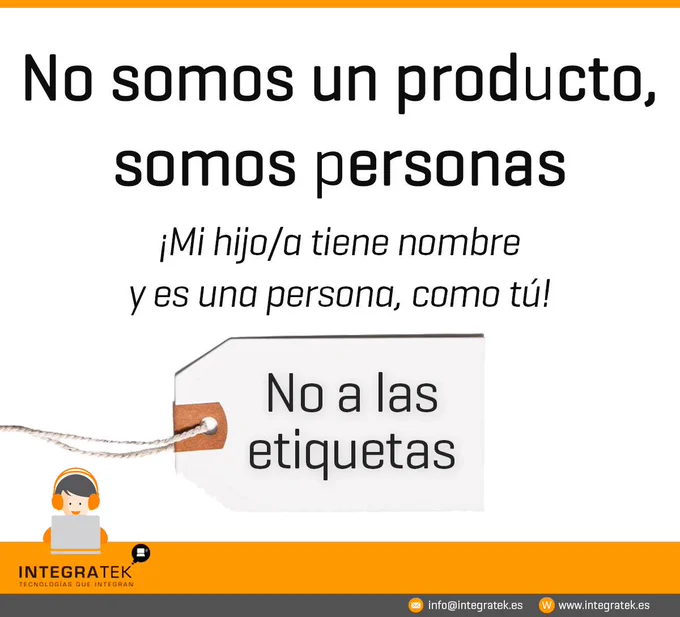 No somos un producto, somos personas

¡Mi hijo/a tiene nombre y es una persona, como tú!

No a las etiquetas

INTEGRATEK
TECNOLOGÍAS QUE INTEGRAN

info@integratek.es
W www.integratek.es